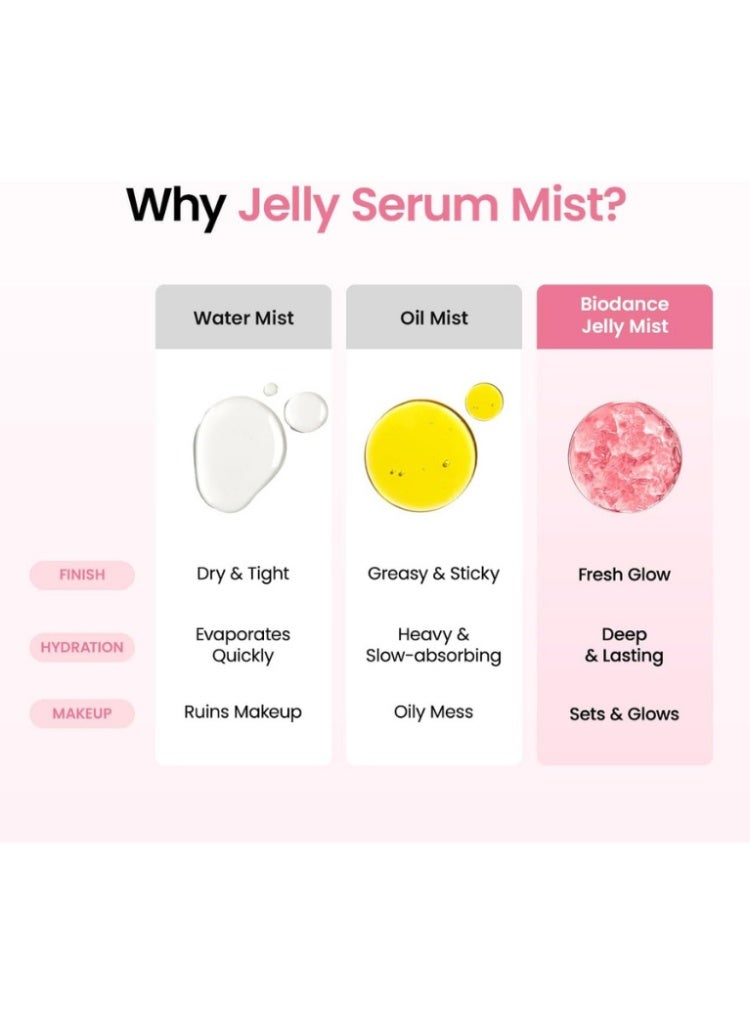 Why Jelly Serum Mist?

| | Water Mist | Oil Mist | Biodance Jelly Mist |
|---|---|---|---|
| FINISH | Dry & Tight | Greasy & Sticky | Fresh Glow |
| HYDRATION | Evaporates Quickly | Heavy & Slow-absorbing | Deep & Lasting |
| MAKEUP | Ruins Makeup | Oily Mess | Sets & Glows |